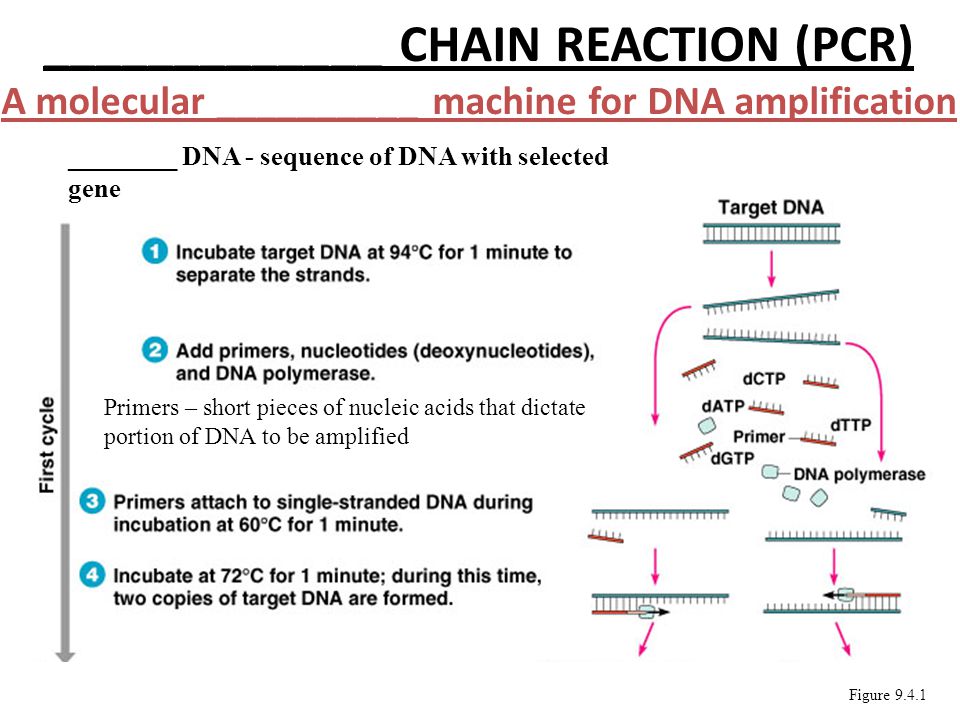 ______________ CHAIN REACTION (PCR)

A molecular __________ machine for DNA amplification

________ DNA - sequence of DNA with selected gene

First cycle

1 Incubate target DNA at 94°C for 1 minute to separate the strands.

2 Add primers, nucleotides (deoxynucleotides), and DNA polymerase.

Primers – short pieces of nucleic acids that dictate portion of DNA to be amplified

3 Primers attach to single-stranded DNA during incubation at 60°C for 1 minute.

4 Incubate at 72°C for 1 minute; during this time, two copies of target DNA are formed.

Target DNA

dCTP

dATP

dTTP

Primer

dGTP

DNA polymerase

Figure 9.4.1